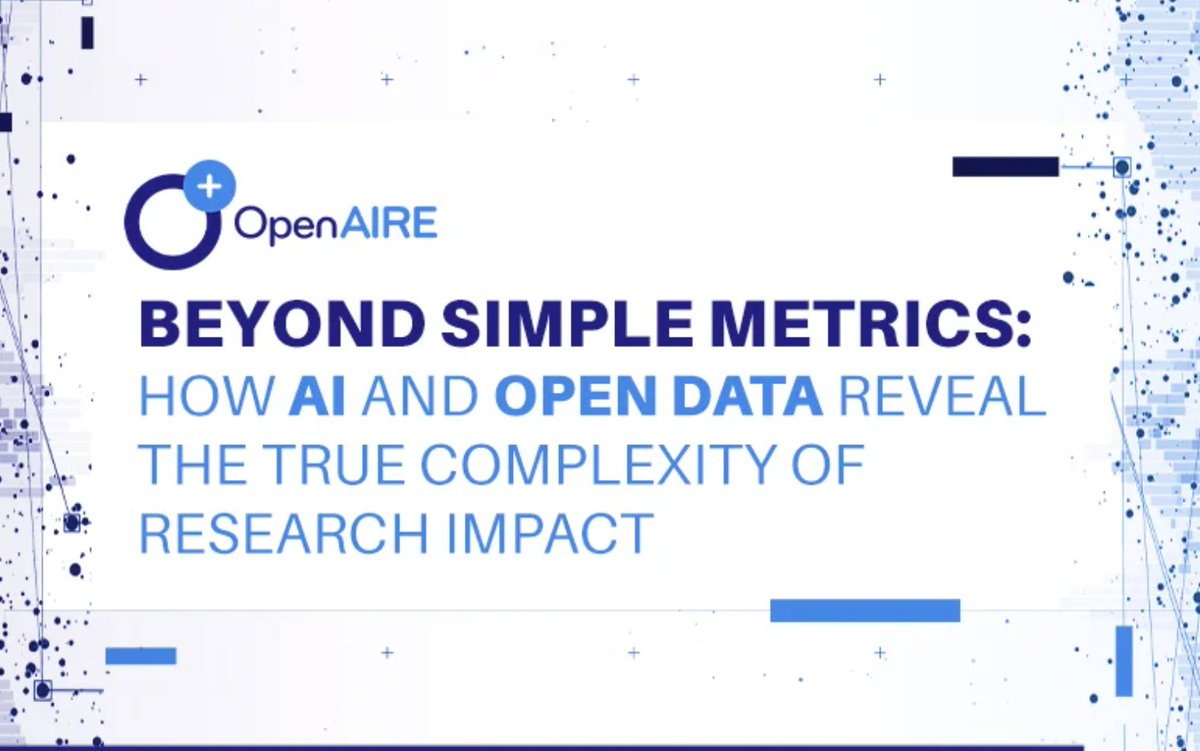 OpenAIRE

BEYOND SIMPLE METRICS:
HOW AI AND OPEN DATA REVEAL THE TRUE COMPLEXITY OF RESEARCH IMPACT